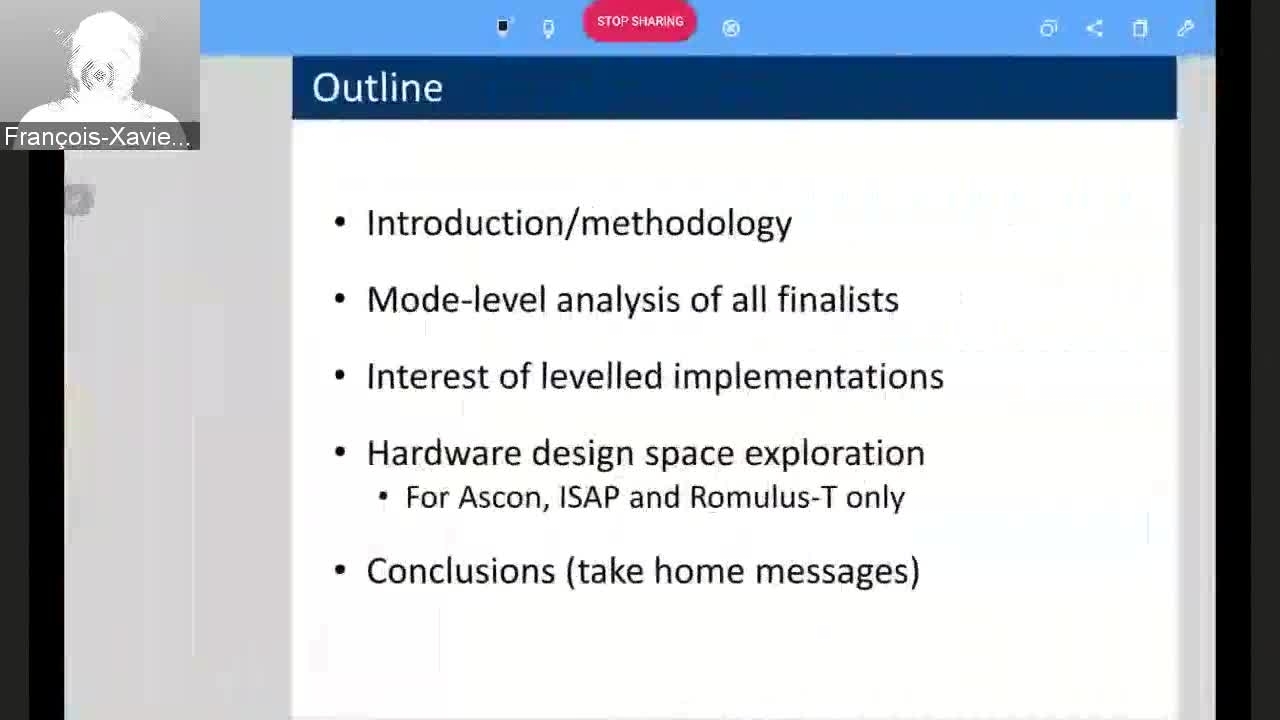 François-Xavie...

STOP SHARING

Outline

• Introduction/methodology

• Mode-level analysis of all finalists

• Interest of levelled implementations

• Hardware design space exploration
  • For Ascon, ISAP and Romulus-T only

• Conclusions (take home messages)